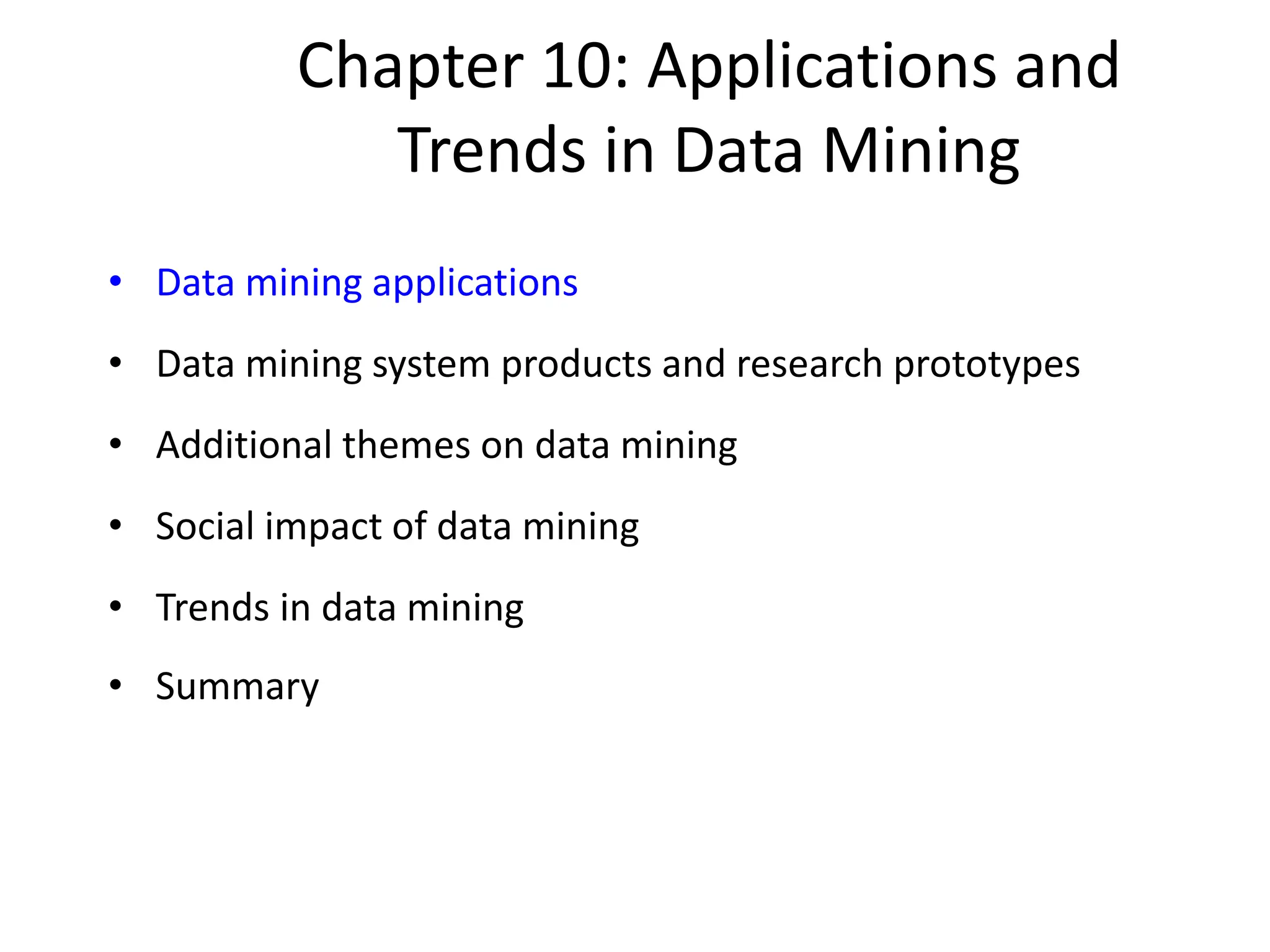 Chapter 10: Applications and Trends in Data Mining

• Data mining applications
• Data mining system products and research prototypes
• Additional themes on data mining
• Social impact of data mining
• Trends in data mining
• Summary